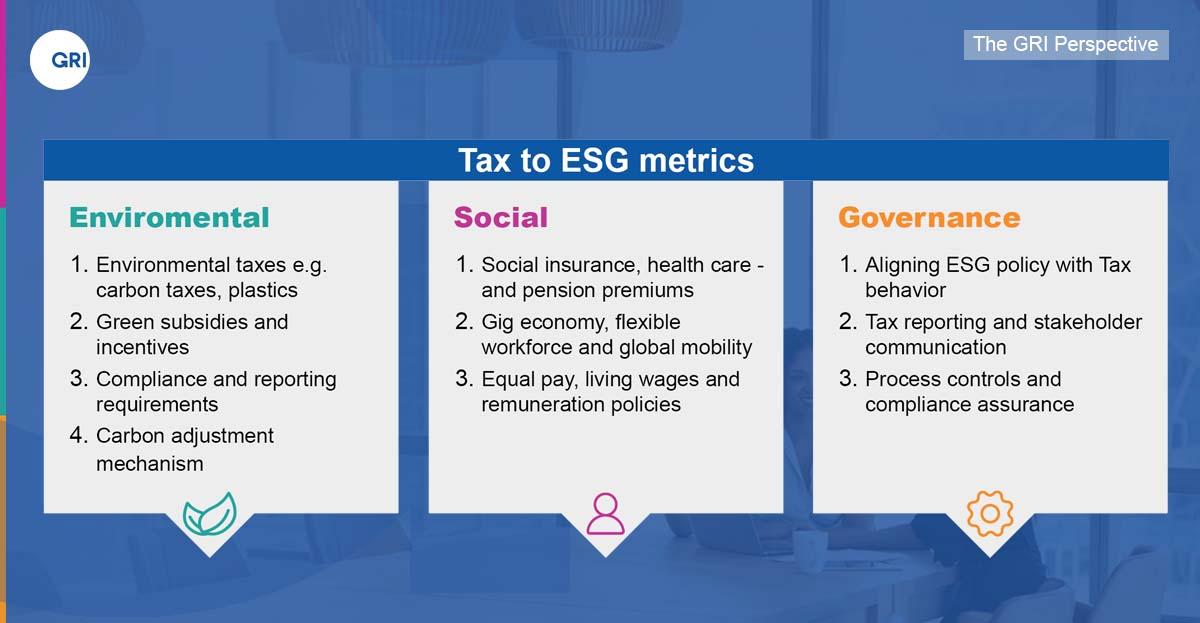 GRI

The GRI Perspective

Tax to ESG metrics

Enviromental

1. Environmental taxes e.g. carbon taxes, plastics
2. Green subsidies and incentives
3. Compliance and reporting requirements
4. Carbon adjustment mechanism

Social

1. Social insurance, health care - and pension premiums
2. Gig economy, flexible workforce and global mobility
3. Equal pay, living wages and remuneration policies

Governance

1. Aligning ESG policy with Tax behavior
2. Tax reporting and stakeholder communication
3. Process controls and compliance assurance